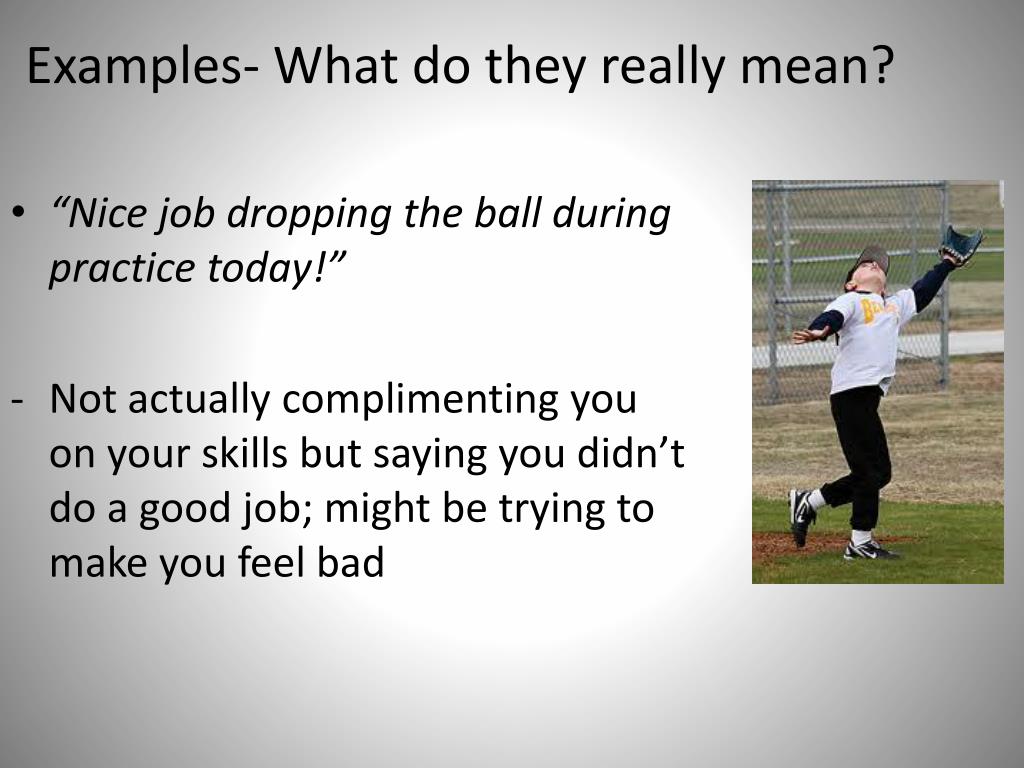 Examples- What do they really mean?

• “Nice job dropping the ball during practice today!”

- Not actually complimenting you on your skills but saying you didn’t do a good job; might be trying to make you feel bad